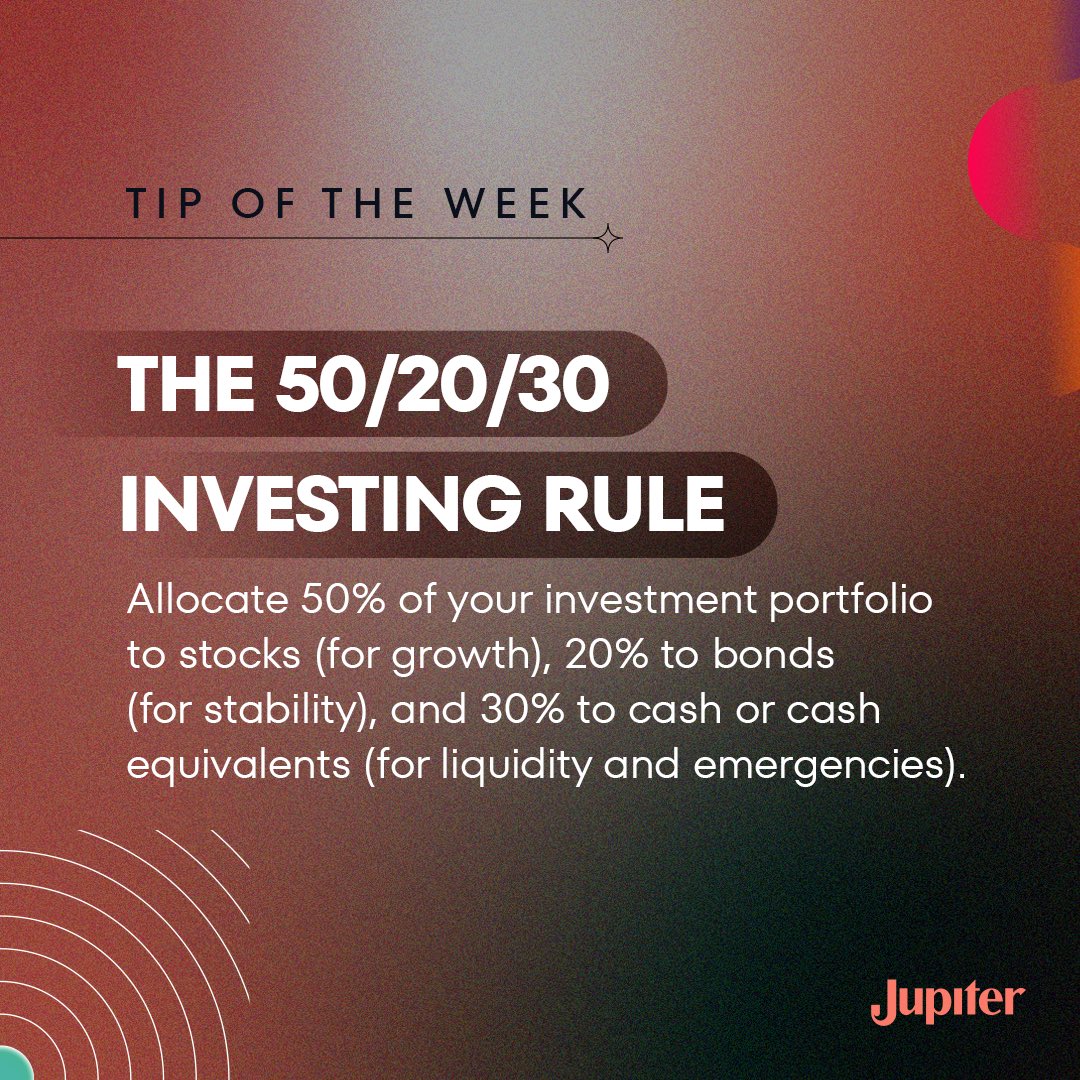 TIP OF THE WEEK

THE 50/20/30 INVESTING RULE

Allocate 50% of your investment portfolio to stocks (for growth), 20% to bonds (for stability), and 30% to cash or cash equivalents (for liquidity and emergencies).

Jupiter